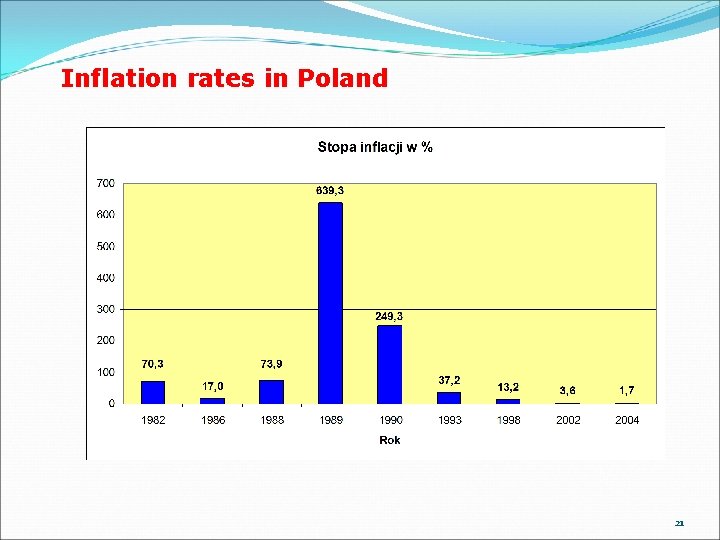 Inflation rates in Poland

Stopa inflacji w %

700
600
500
400
300
200
100
0

70,3
17,0
73,9
639,3
249,3
37,2
13,2
3,6
1,7

1982
1986
1988
1989
1990
1993
1998
2002
2004

Rok

21